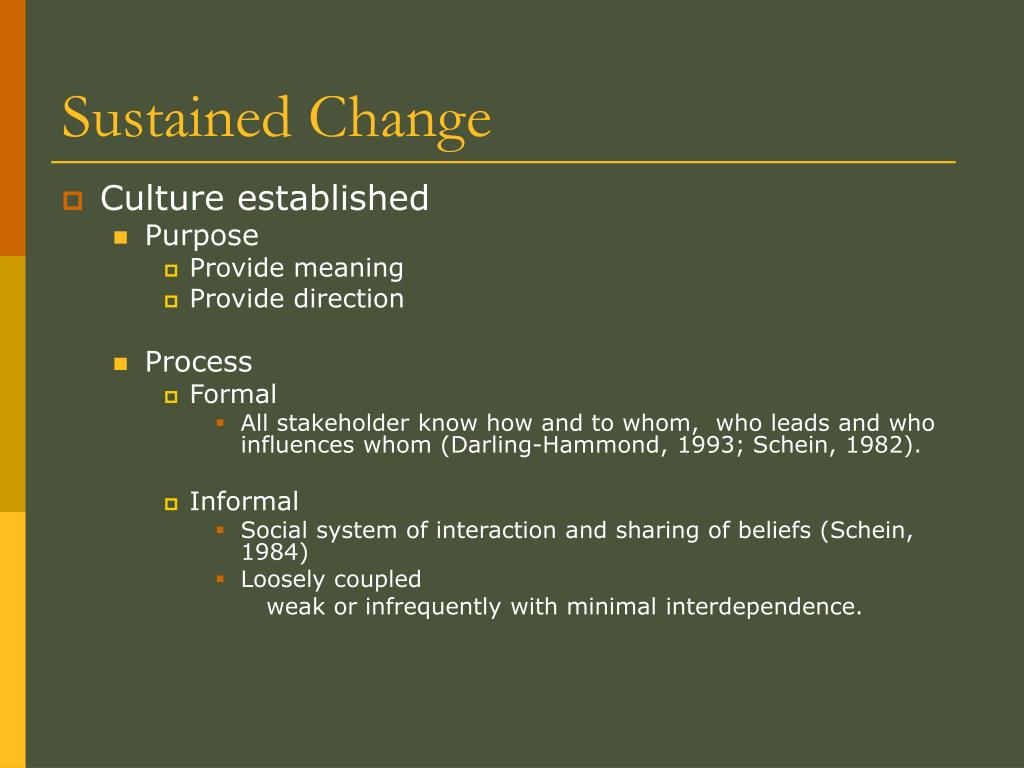 Sustained Change

Culture established

Purpose

Provide meaning

Provide direction

Process

Formal

All stakeholder know how and to whom,  who leads and who influences whom (Darling-Hammond, 1993; Schein, 1982).

Informal

Social system of interaction and sharing of beliefs (Schein, 1984)

Loosely coupled

weak or infrequently with minimal interdependence.